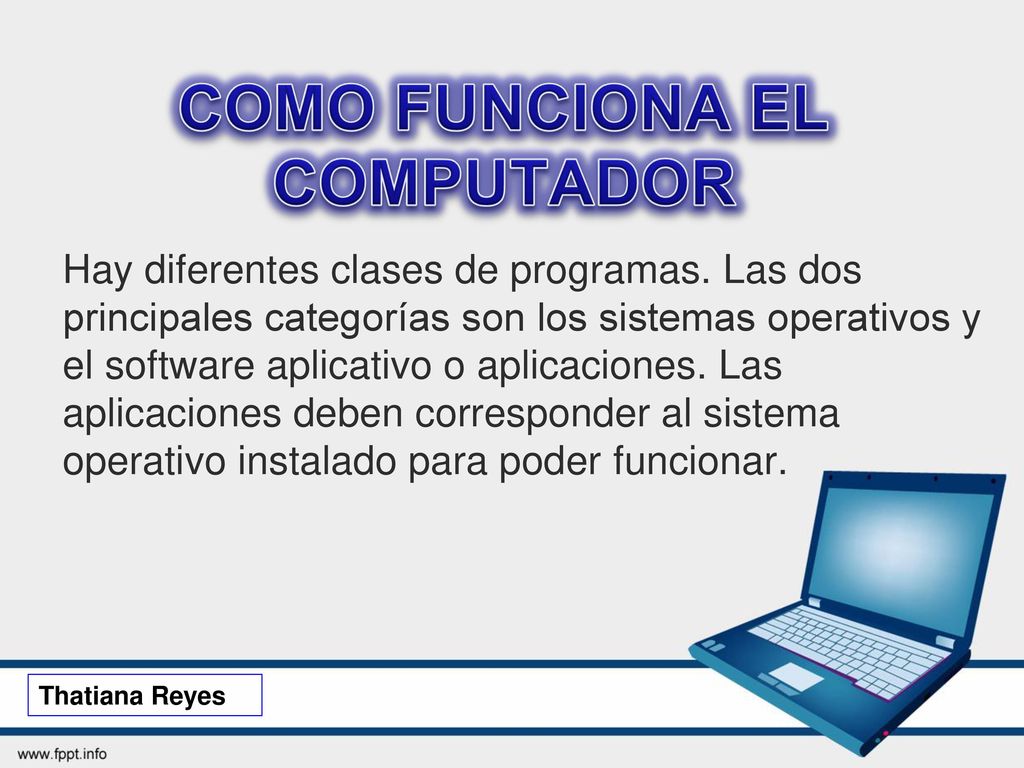 COMO FUNCIONA EL COMPUTADOR

Hay diferentes clases de programas. Las dos principales categorías son los sistemas operativos y el software aplicativo o aplicaciones. Las aplicaciones deben corresponder al sistema operativo instalado para poder funcionar.

Thatiana Reyes

www.fppt.info